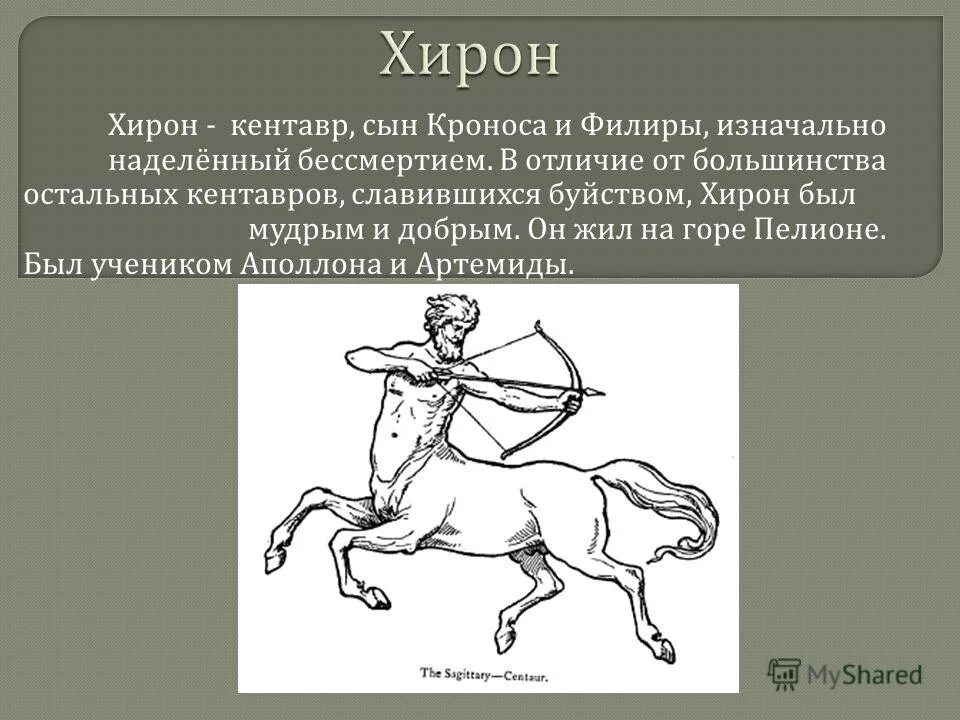 Хирон

Хирон - кентавр, сын Кроноса и Филиры, изначально наделённый бессмертием. В отличие от большинства остальных кентавров, славившихся буйством, Хирон был мудрым и добрым. Он жил на горе Пелионе. Был учеником Аполлона и Артемиды.

The Sagittary—Centaur.

MyShared